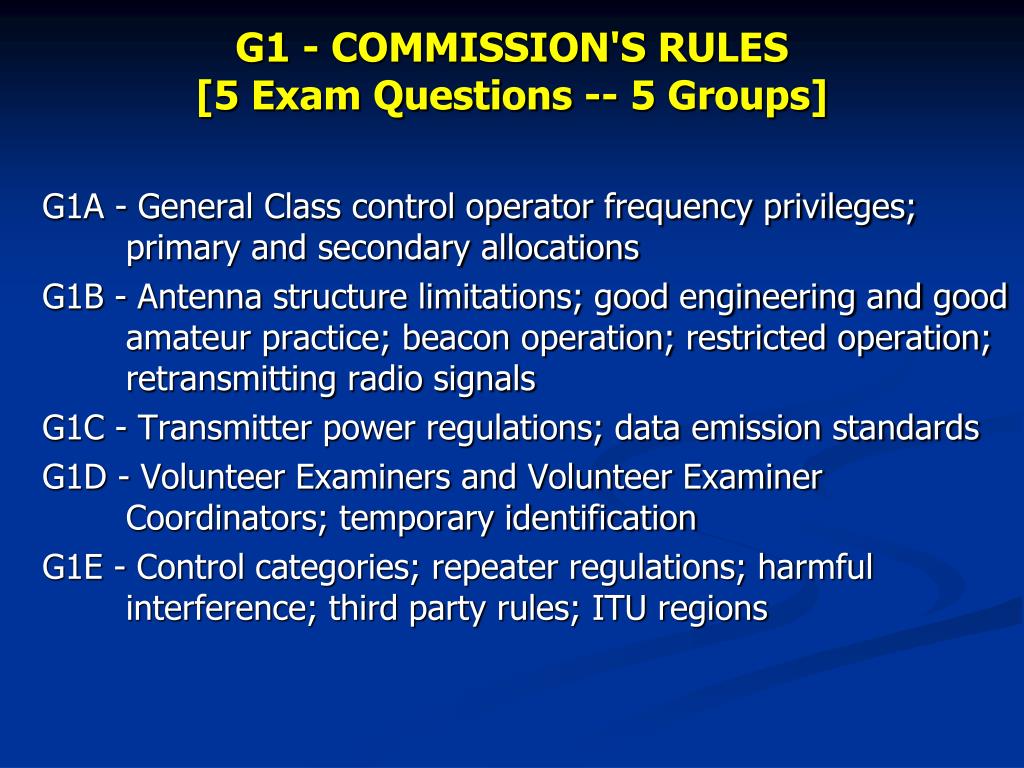 G1 - COMMISSION'S RULES
[5 Exam Questions -- 5 Groups]

G1A - General Class control operator frequency privileges; primary and secondary allocations

G1B - Antenna structure limitations; good engineering and good amateur practice; beacon operation; restricted operation; retransmitting radio signals

G1C - Transmitter power regulations; data emission standards

G1D - Volunteer Examiners and Volunteer Examiner Coordinators; temporary identification

G1E - Control categories; repeater regulations; harmful interference; third party rules; ITU regions